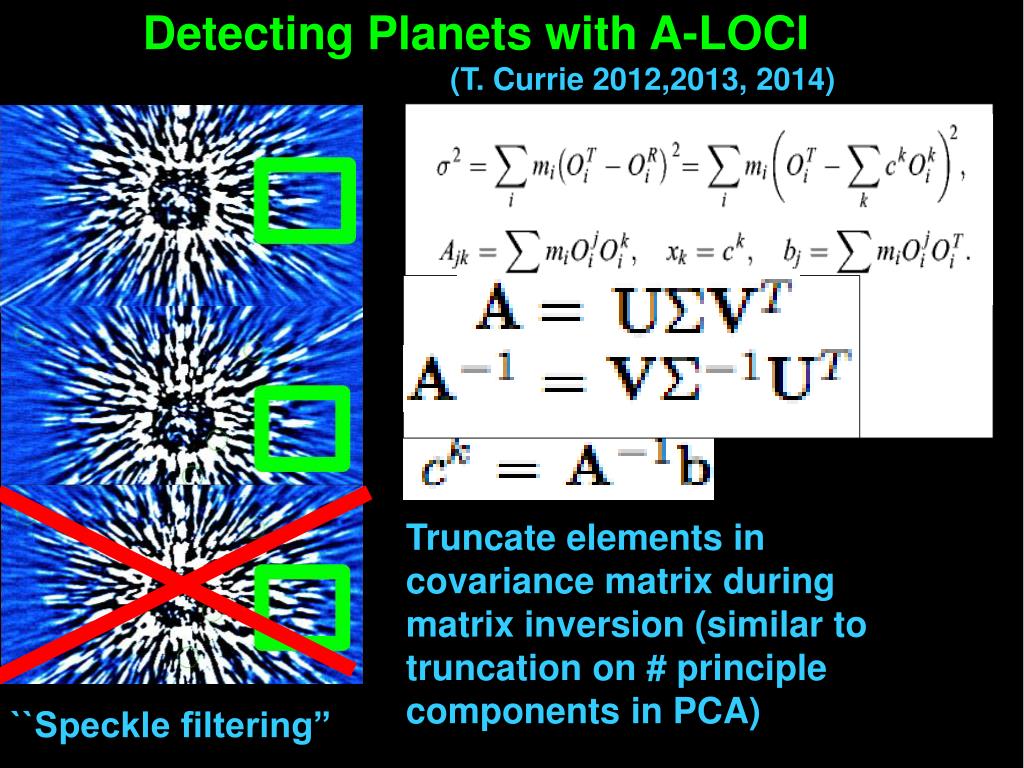 Detecting Planets with A-LOCI

(T. Currie 2012,2013, 2014)

$\sigma^2 = \sum_i m_i \left(O_i^T - O_i^R\right)^2 = \sum_i m_i \left(O_i^T - \sum_k c^k O_i^k\right)^2,$

$A_{jk} = \sum m_i O_i^j O_i^k, \quad x_k = c^k, \quad b_j = \sum m_i O_i^j O_i^T.$

$\mathbf{A} = \mathbf{U}\Sigma\mathbf{V}^T$

$\mathbf{A}^{-1} = \mathbf{V}\Sigma^{-1}\mathbf{U}^T$

$c^k = \mathbf{A}^{-1}\mathbf{b}$

Truncate elements in covariance matrix during matrix inversion (similar to truncation on # principle components in PCA)

``Speckle filtering”